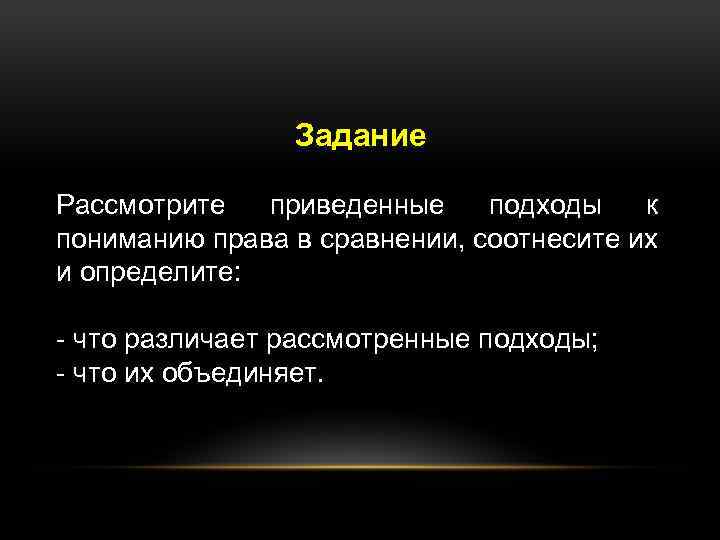 Задание

Рассмотрите приведенные подходы к пониманию права в сравнении, соотнесите их и определите:

- что различает рассмотренные подходы;
- что их объединяет.